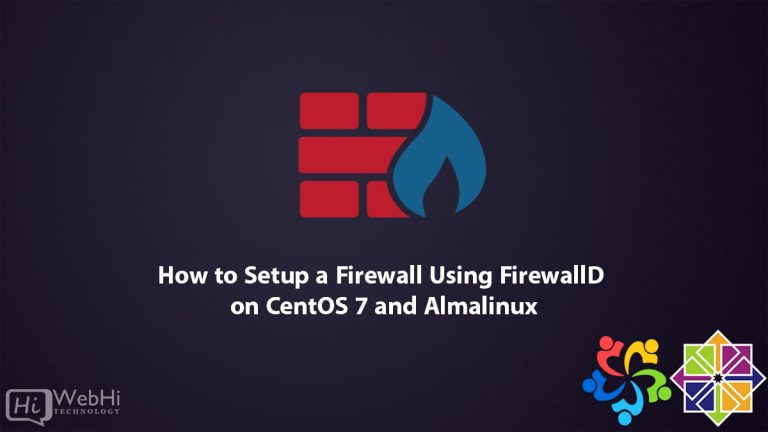 How to Setup a Firewall Using FirewallD on CentOS 7 and Almalinux

Hi WebHi TECHNOLOGY